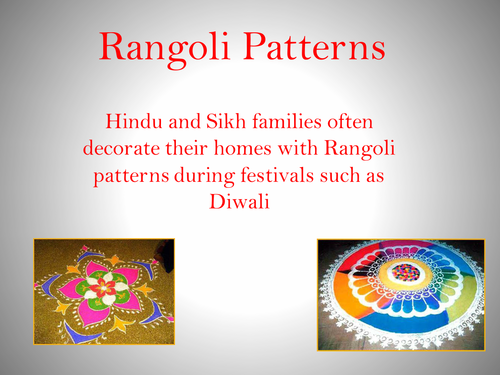 Rangoli Patterns

Hindu and Sikh families often decorate their homes with Rangoli patterns during festivals such as Diwali